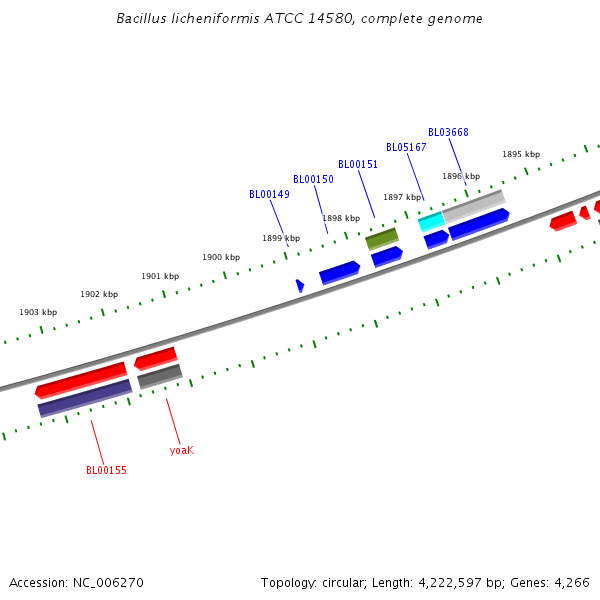 Bacillus licheniformis ATCC 14580, complete genome

BL03668
BL05167
BL00151
BL00150
BL00149

1895 kbp
1896 kbp
1897 kbp
1898 kbp
1899 kbp
1900 kbp
1901 kbp
1902 kbp
1903 kbp

yoaK
BL00155

Accession: NC_006270

Topology: circular; Length: 4,222,597 bp; Genes: 4,266